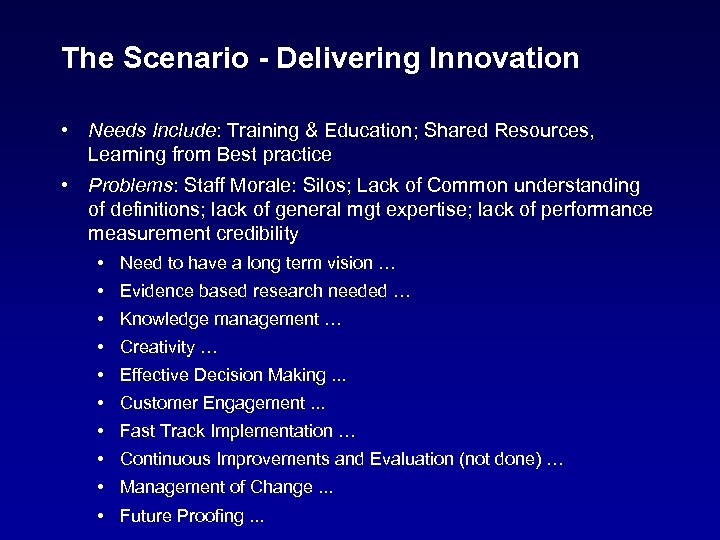 The Scenario - Delivering Innovation

• Needs Include: Training & Education; Shared Resources, Learning from Best practice

• Problems: Staff Morale: Silos; Lack of Common understanding of definitions; lack of general mgt expertise; lack of performance measurement credibility

• Need to have a long term vision …
• Evidence based research needed …
• Knowledge management …
• Creativity …
• Effective Decision Making ...
• Customer Engagement ...
• Fast Track Implementation …
• Continuous Improvements and Evaluation (not done) …
• Management of Change ...
• Future Proofing ...